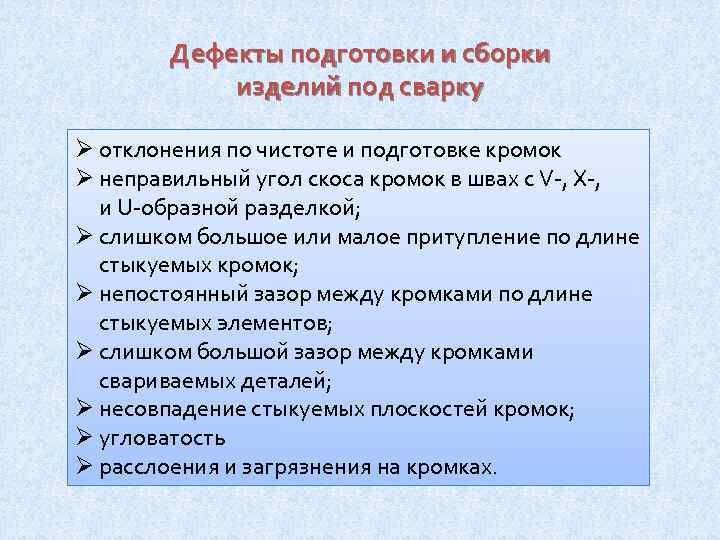 Дефекты подготовки и сборки изделий под сварку

➢ отклонения по чистоте и подготовке кромок
➢ неправильный угол скоса кромок в швах с V-, X-, и U-образной разделкой;
➢ слишком большое или малое притупление по длине стыкуемых кромок;
➢ непостоянный зазор между кромками по длине стыкуемых элементов;
➢ слишком большой зазор между кромками свариваемых деталей;
➢ несовпадение стыкуемых плоскостей кромок;
➢ угловатость
➢ расслоения и загрязнения на кромках.